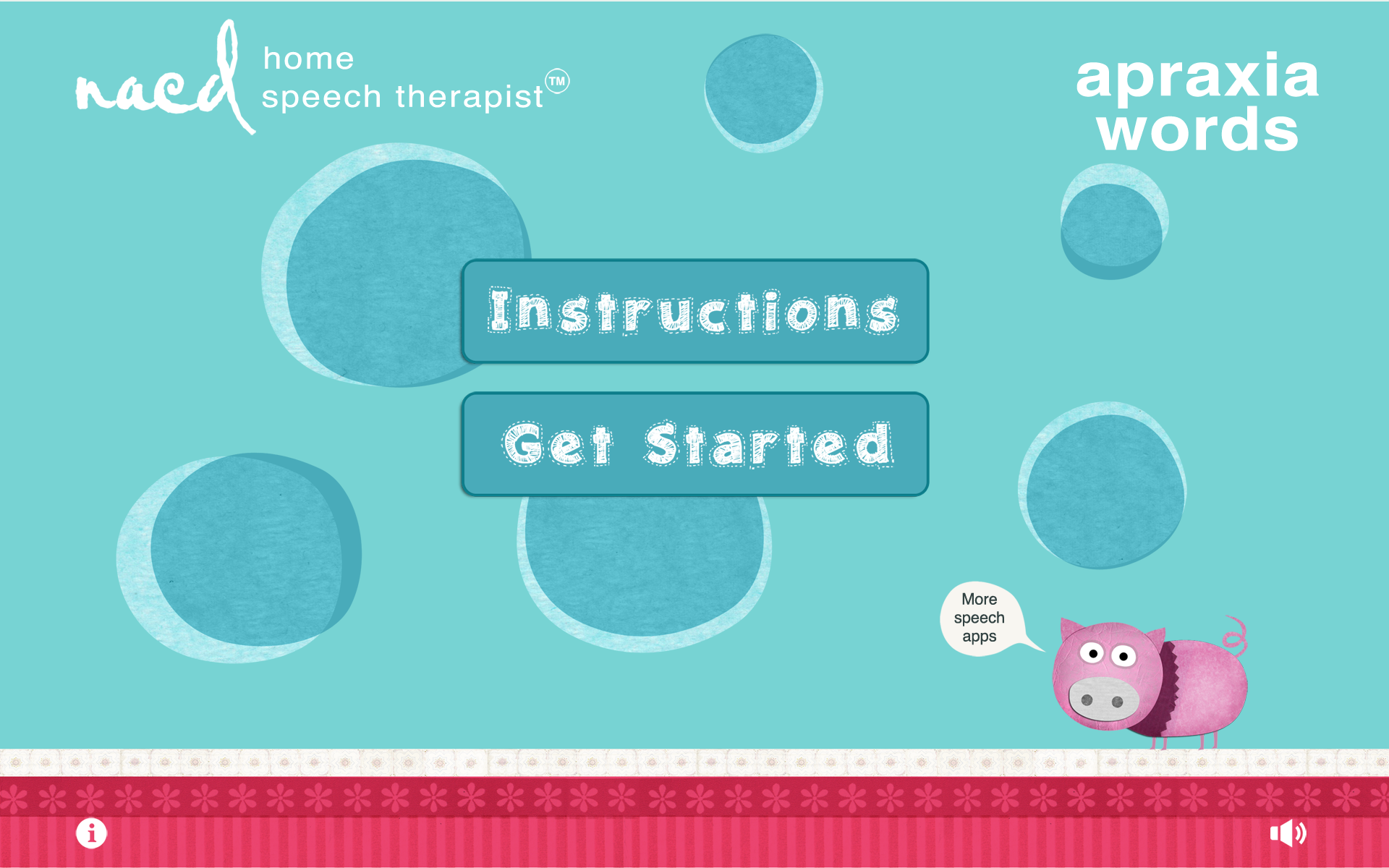 nacd home speech therapist™

apraxia words

Instructions

Get Started

More speech apps

i